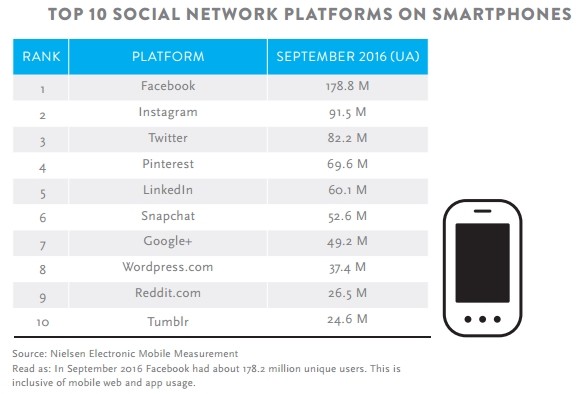 TOP 10 SOCIAL NETWORK PLATFORMS ON SMARTPHONES

| RANK | PLATFORM | SEPTEMBER 2016 (UA) |
|---|---|---|
| 1 | Facebook | 178.8 M |
| 2 | Instagram | 91.5 M |
| 3 | Twitter | 82.2 M |
| 4 | Pinterest | 69.6 M |
| 5 | LinkedIn | 60.1 M |
| 6 | Snapchat | 52.6 M |
| 7 | Google+ | 49.2 M |
| 8 | Wordpress.com | 37.4 M |
| 9 | Reddit.com | 26.5 M |
| 10 | Tumblr | 24.6 M |

Source: Nielsen Electronic Mobile Measurement
Read as: In September 2016 Facebook had about 178.2 million unique users. This is inclusive of mobile web and app usage.